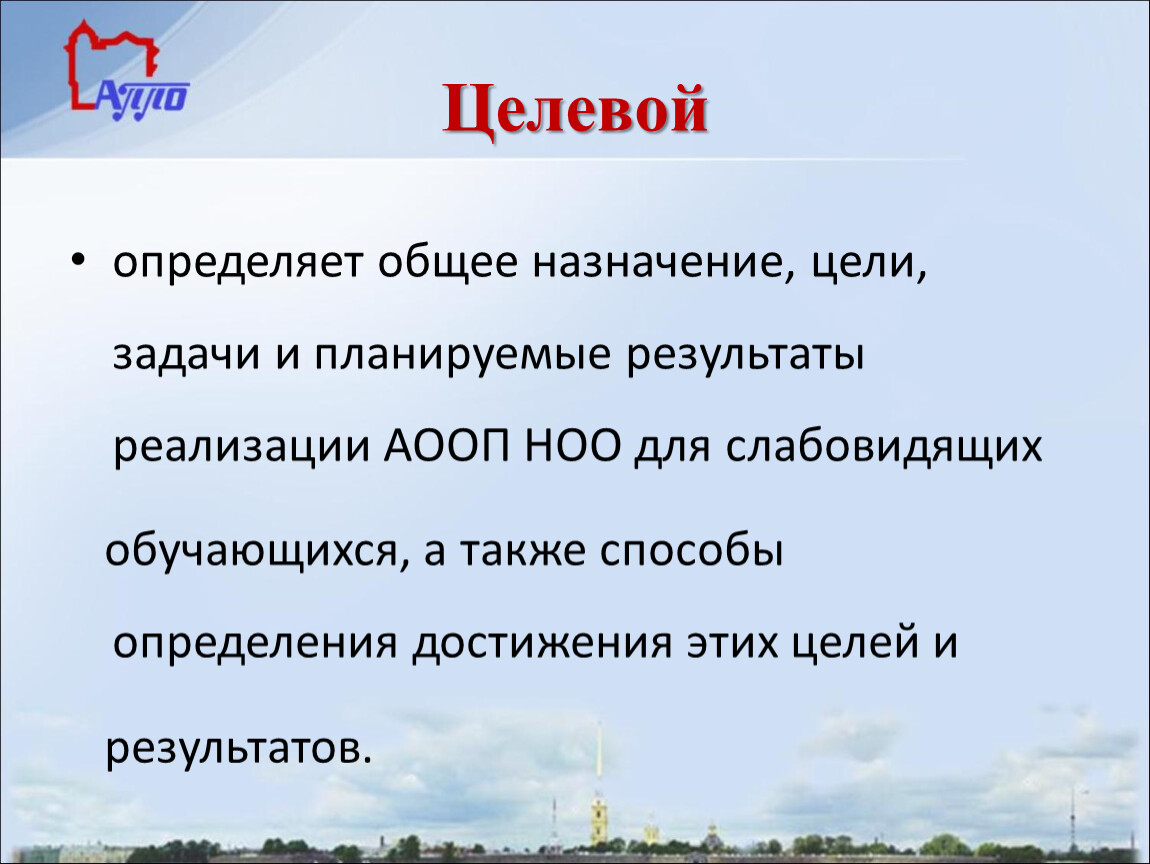 АППО

Целевой

• определяет общее назначение, цели, задачи и планируемые результаты реализации АООП НОО для слабовидящих обучающихся, а также способы определения достижения этих целей и результатов.